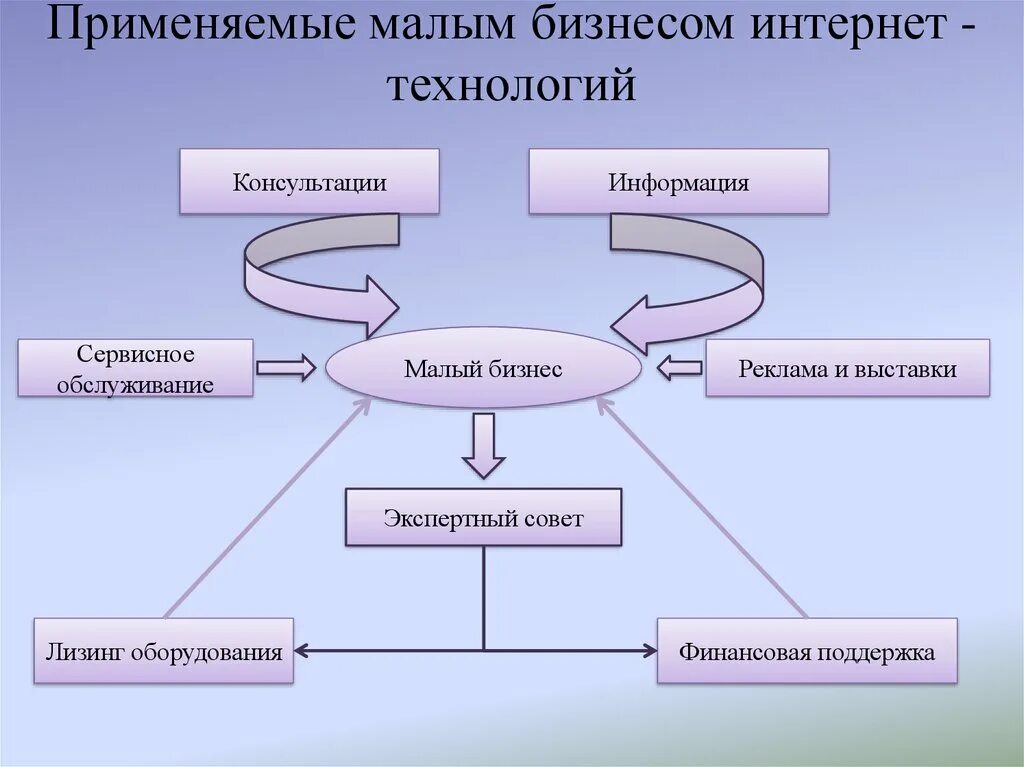 Применяемые малым бизнесом интернет - технологий

Консультации

Информация

Сервисное обслуживание

Малый бизнес

Реклама и выставки

Экспертный совет

Лизинг оборудования

Финансовая поддержка